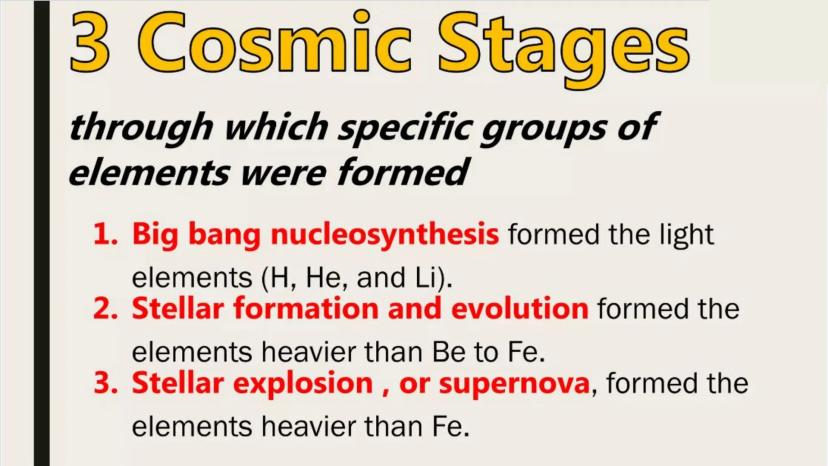 3 Cosmic Stages

through which specific groups of elements were formed

1. Big bang nucleosynthesis formed the light elements (H, He, and Li).
2. Stellar formation and evolution formed the elements heavier than Be to Fe.
3. Stellar explosion , or supernova, formed the elements heavier than Fe.